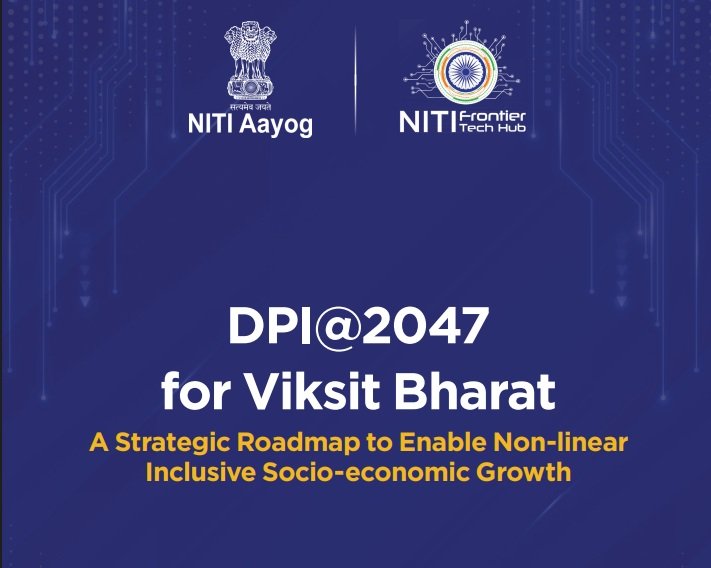 सत्यमेव जयते
NITI Aayog

NITI Frontier Tech Hub

DPI@2047
for Viksit Bharat

A Strategic Roadmap to Enable Non-linear Inclusive Socio-economic Growth